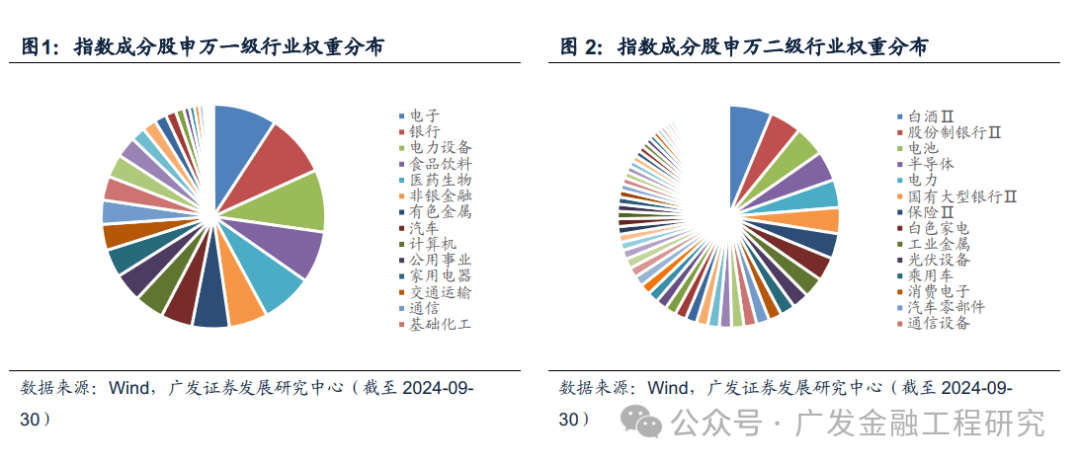 图1：指数成分股申万一级行业权重分布

电子
银行
电力设备
食品饮料
医药生物
非银金融
有色金属
汽车
计算机
公用事业
家用电器
交通运输
通信
基础化工

数据来源：Wind，广发证券发展研究中心（截至 2024-09-30）

图 2：指数成分股申万二级行业权重分布

白酒Ⅱ
股份制银行Ⅱ
电池
半导体
电力
国有大型银行Ⅱ
保险Ⅱ
白色家电
工业金属
光伏设备
乘用车
消费电子
汽车零部件
通信设备

数据来源：Wind，广发证券发展研究中心（截至 2024-09-30）

公众号 · 广发金融工程研究